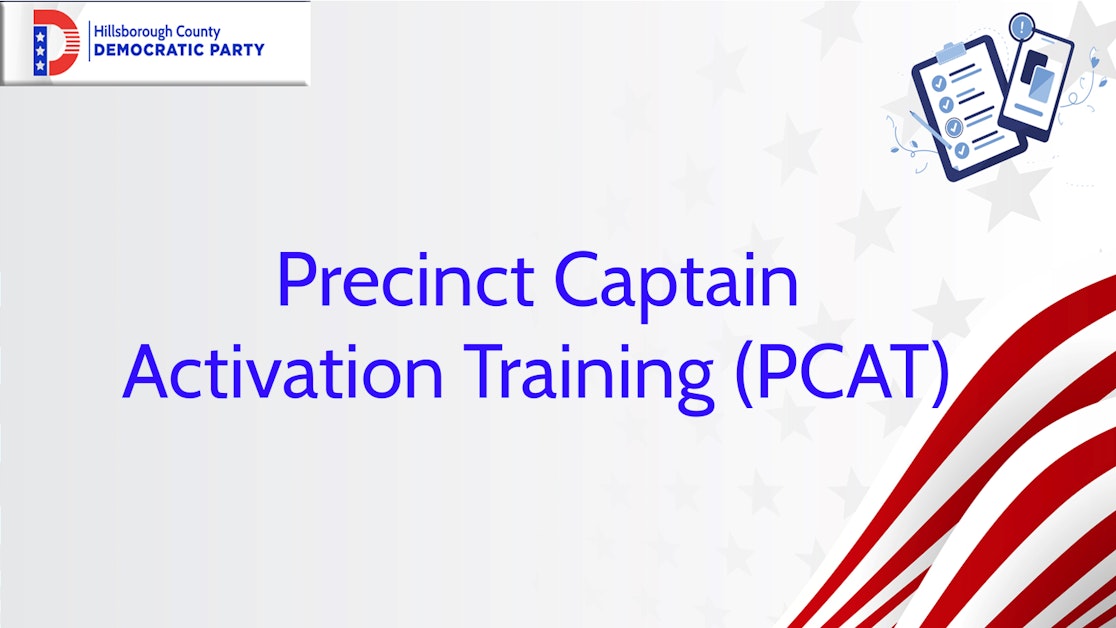 Hillsborough County
DEMOCRATIC PARTY

Precinct Captain
Activation Training (PCAT)